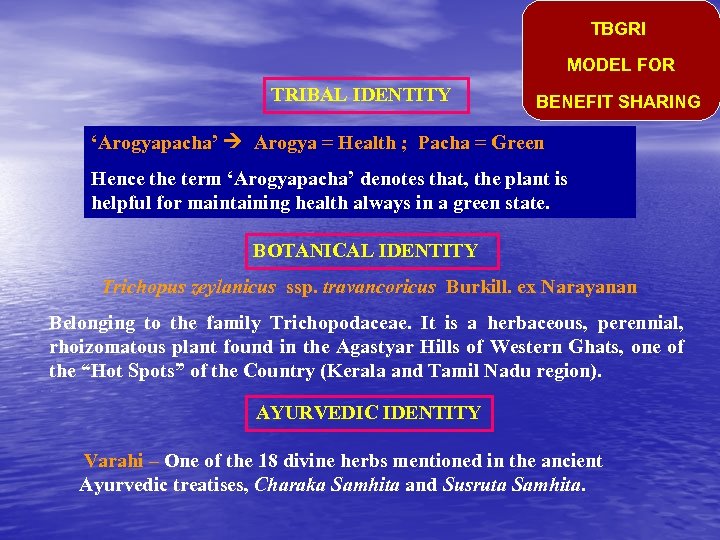 TBGRI
MODEL FOR
BENEFIT SHARING

TRIBAL IDENTITY

'Arogyapacha' → Arogya = Health ; Pacha = Green

Hence the term 'Arogyapacha' denotes that, the plant is helpful for maintaining health always in a green state.

BOTANICAL IDENTITY

Trichopus zeylanicus ssp. travancoricus Burkill. ex Narayanan

Belonging to the family Trichopodaceae. It is a herbaceous, perennial, rhoizomatous plant found in the Agastyar Hills of Western Ghats, one of the "Hot Spots" of the Country (Kerala and Tamil Nadu region).

AYURVEDIC IDENTITY

Varahi – One of the 18 divine herbs mentioned in the ancient Ayurvedic treatises, Charaka Samhita and Susruta Samhita.